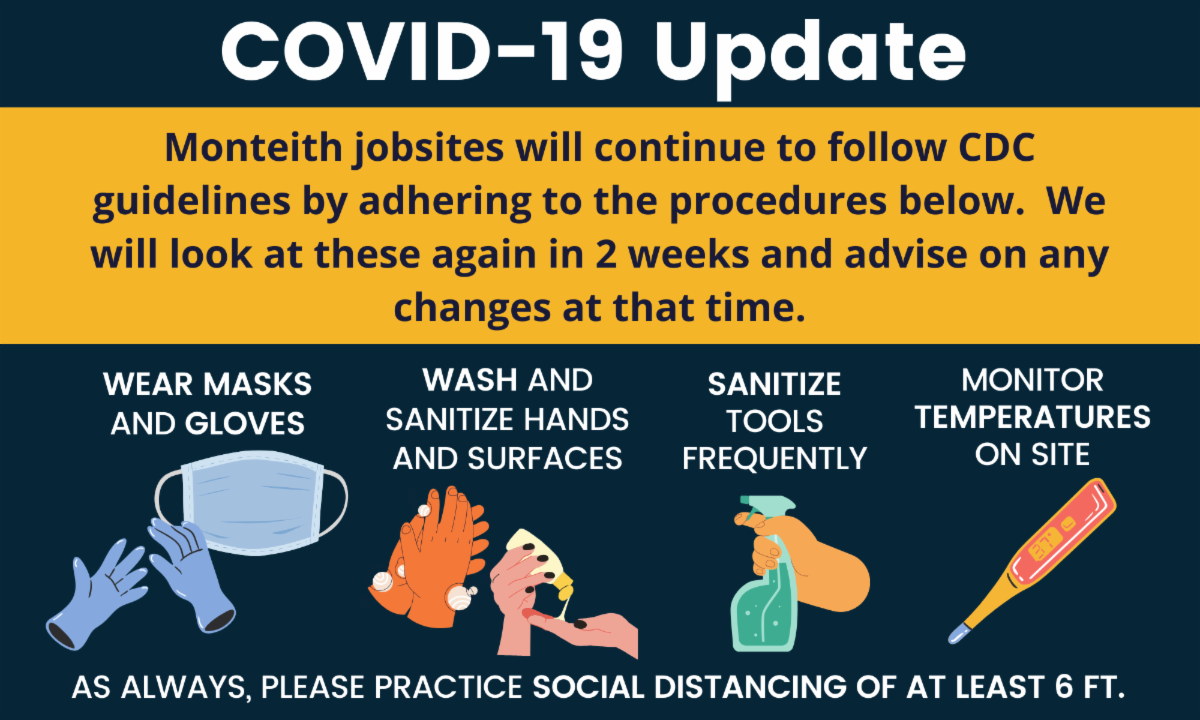 COVID-19 Update

Monteith jobsites will continue to follow CDC guidelines by adhering to the procedures below.  We will look at these again in 2 weeks and advise on any changes at that time.

WEAR MASKS AND GLOVES

WASH AND SANITIZE HANDS AND SURFACES

SANITIZE TOOLS FREQUENTLY

MONITOR TEMPERATURES ON SITE

AS ALWAYS, PLEASE PRACTICE SOCIAL DISTANCING OF AT LEAST 6 FT.